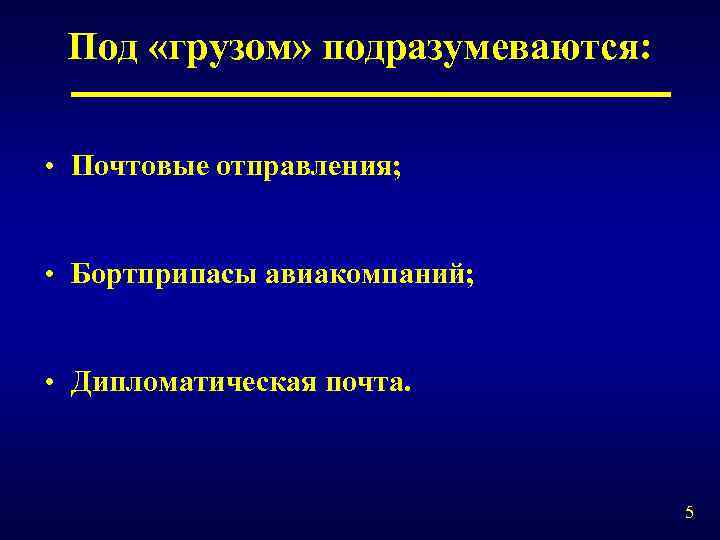 Под «грузом» подразумеваются:

• Почтовые отправления;

• Бортприпасы авиакомпаний;

• Дипломатическая почта.

5